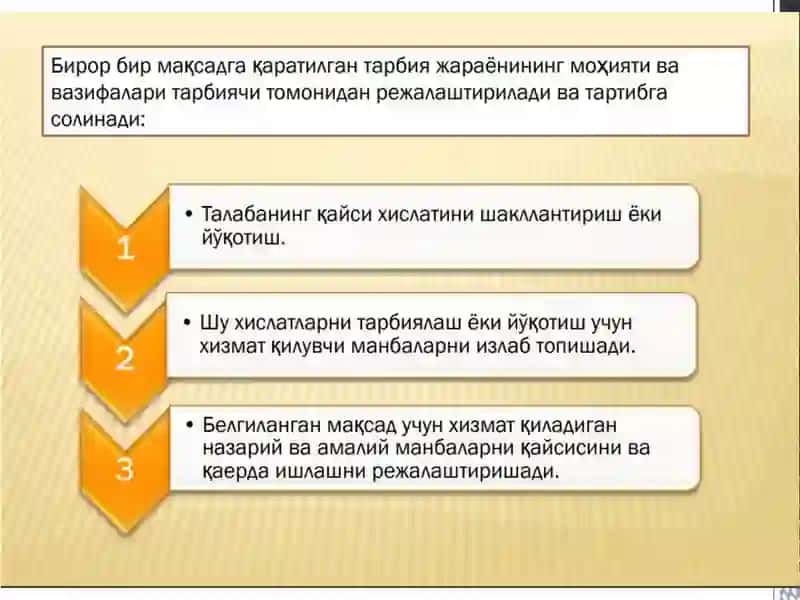 Бирор бир мақсадга қаратилган тарбия жараёнининг моҳияти ва вазифалари тарбиячи томонидан режалаштирилади ва тартибга солинади:

1

• Талабанинг қайси хислатини шакллантириш ёки йўқотиш.

2

• Шу хислатларни тарбиялаш ёки йўқотиш учун хизмат қилувчи манбаларни излаб топишади.

3

• Белгиланган мақсад учун хизмат қиладиган назарий ва амалий манбаларни қайсисини ва қаерда ишлашни режалаштиришади.